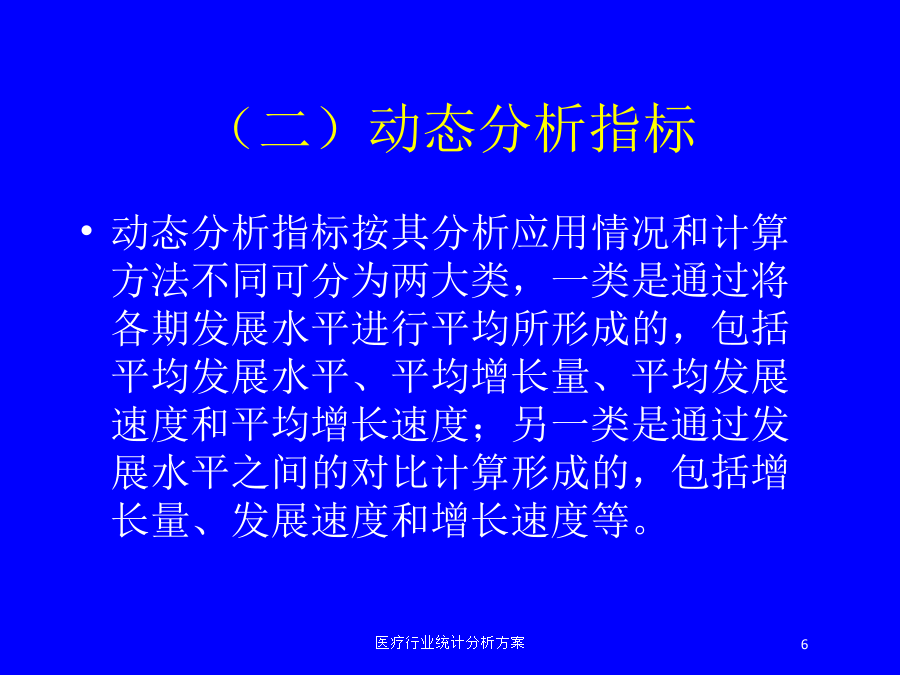 （二）动态分析指标

• 动态分析指标按其分析应用情况和计算方法不同可分为两大类，一类是通过将各期发展水平进行平均所形成的，包括平均发展水平、平均增长量、平均发展速度和平均增长速度；另一类是通过发展水平之间的对比计算形成的，包括增长量、发展速度和增长速度等。

医疗行业统计分析方案

6